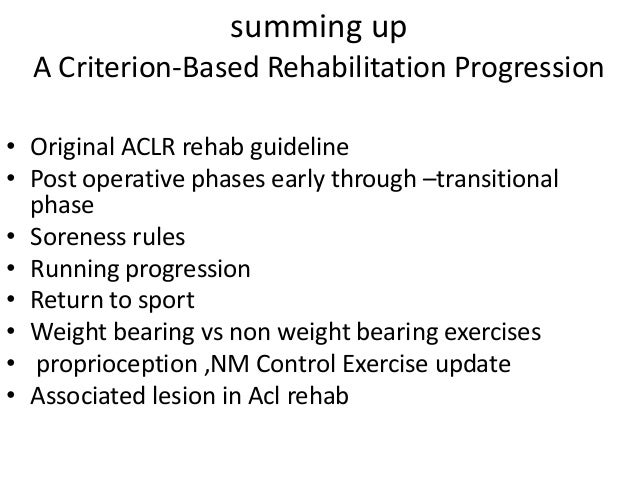 summing up
A Criterion-Based Rehabilitation Progression

• Original ACLR rehab guideline
• Post operative phases early through –transitional phase
• Soreness rules
• Running progression
• Return to sport
• Weight bearing vs non weight bearing exercises
• proprioception ,NM Control Exercise update
• Associated lesion in Acl rehab